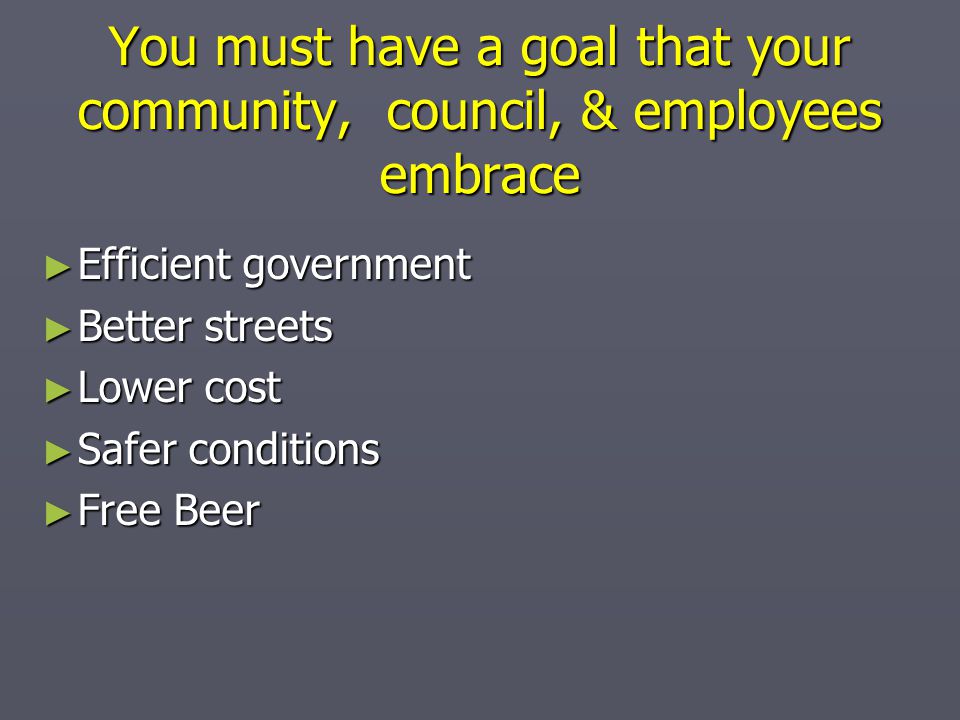 You must have a goal that your community, council, & employees embrace

► Efficient government
► Better streets
► Lower cost
► Safer conditions
► Free Beer